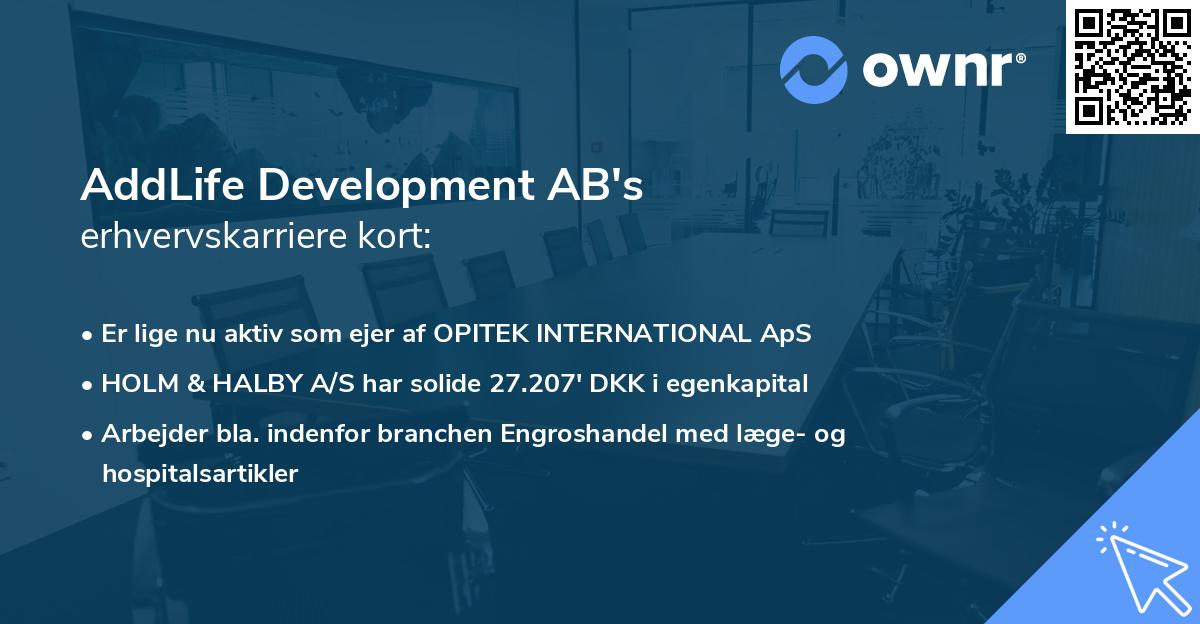 ownr®

AddLife Development AB's
erhvervskarriere kort:

• Er lige nu aktiv som ejer af OPITEK INTERNATIONAL ApS
• HOLM & HALBY A/S har solide 27.207' DKK i egenkapital
• Arbejder bla. indenfor branchen Engroshandel med læge- og hospitalsartikler